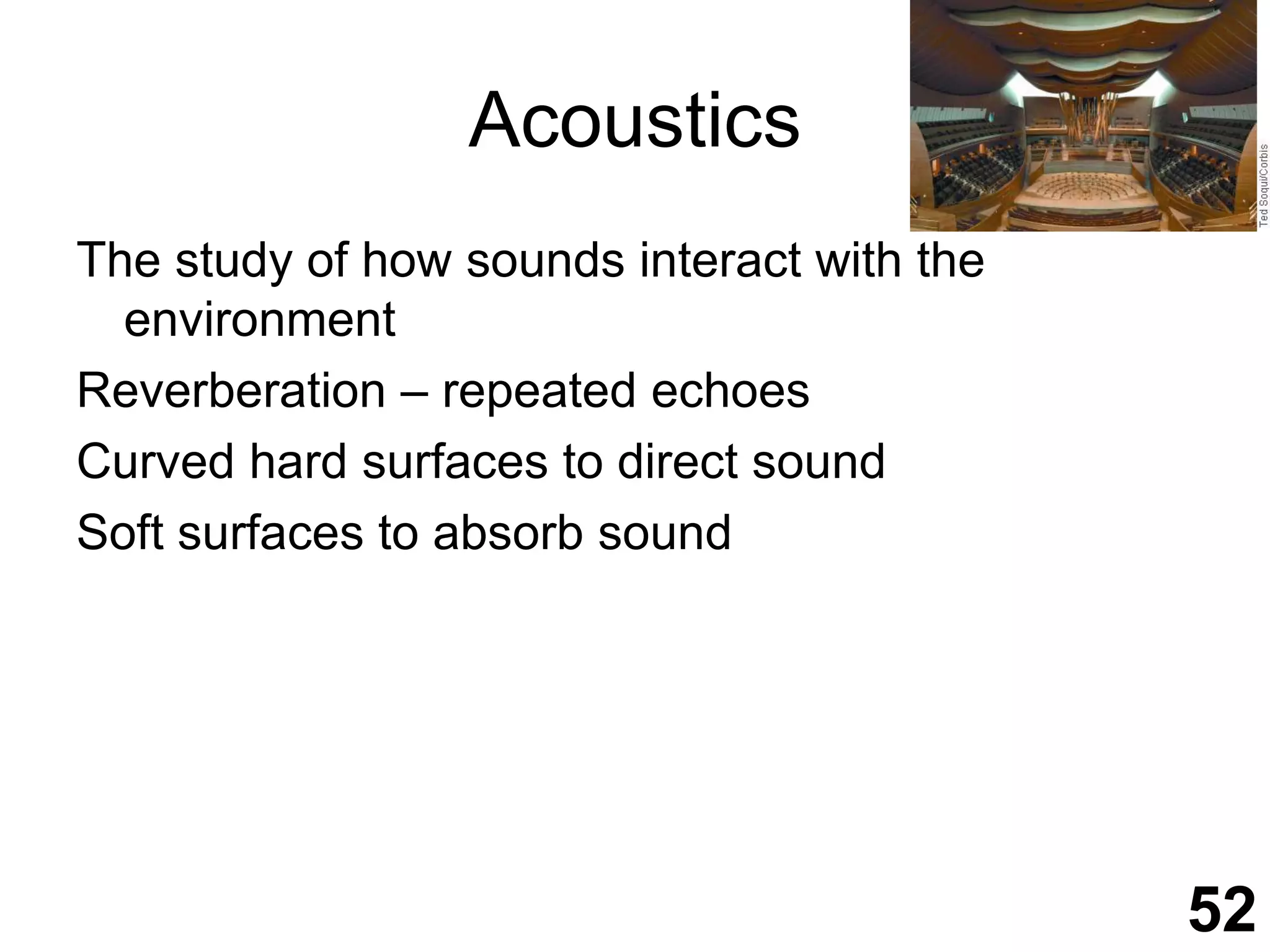 Acoustics

Ted Soqui/Corbis

The study of how sounds interact with the environment

Reverberation – repeated echoes

Curved hard surfaces to direct sound

Soft surfaces to absorb sound

52